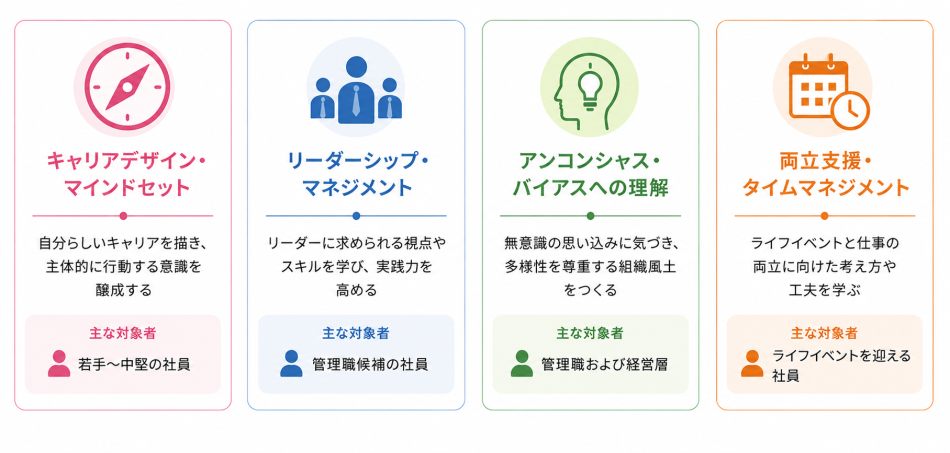 キャリアデザイン・マインドセット

自分らしいキャリアを描き、主体的に行動する意識を醸成する

主な対象者

若手〜中堅の社員

リーダーシップ・マネジメント

リーダーに求められる視点やスキルを学び、実践力を高める

主な対象者

管理職候補の社員

アンコンシャス・バイアスへの理解

無意識の思い込みに気づき、多様性を尊重する組織風土をつくる

主な対象者

管理職および経営層

両立支援・タイムマネジメント

ライフイベントと仕事の両立に向けた考え方や工夫を学ぶ

主な対象者

ライフイベントを迎える社員